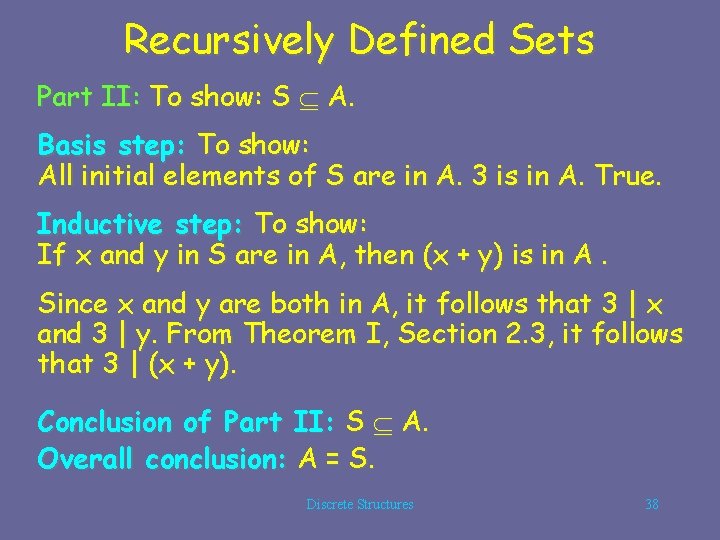 Recursively Defined Sets

Part II: To show: $S \subseteq A$.

Basis step: To show:
All initial elements of S are in A. 3 is in A. True.

Inductive step: To show:
If x and y in S are in A, then (x + y) is in A .

Since x and y are both in A, it follows that 3 | x and 3 | y. From Theorem I, Section 2.3, it follows that 3 | (x + y).

Conclusion of Part II: $S \subseteq A$.
Overall conclusion: A = S.

Discrete Structures

38